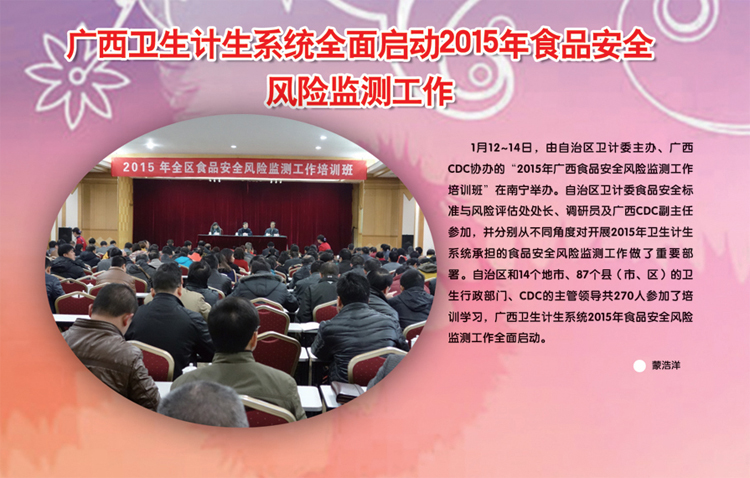 广西卫生计生系统全面启动2015年食品安全风险监测工作

2015 年全区食品安全风险监测工作培训班

1月12~14日，由自治区卫计委主办、广西CDC协办的“2015年广西食品安全风险监测工作培训班”在南宁举办。自治区卫计委食品安全标准与风险评估处处长、调研员及广西CDC副主任参加，并分别从不同角度对开展2015年卫生计生系统承担的食品安全风险监测工作做了重要部署。自治区和14个地市、87个县（市、区）的卫生行政部门、CDC的主管领导共270人参加了培训学习，广西卫生计生系统2015年食品安全风险监测工作全面启动。

蒙浩洋